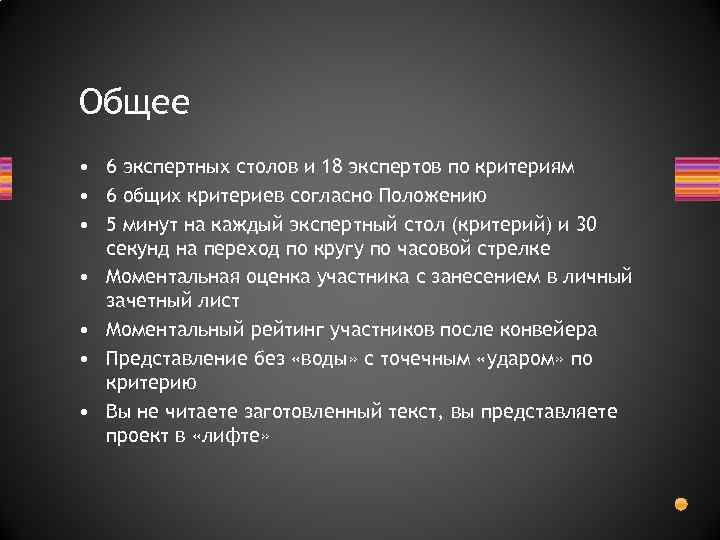 Общее

• 6 экспертных столов и 18 экспертов по критериям
• 6 общих критериев согласно Положению
• 5 минут на каждый экспертный стол (критерий) и 30 секунд на переход по кругу по часовой стрелке
• Моментальная оценка участника с занесением в личный зачетный лист
• Моментальный рейтинг участников после конвейера
• Представление без «воды» с точечным «ударом» по критерию
• Вы не читаете заготовленный текст, вы представляете проект в «лифте»